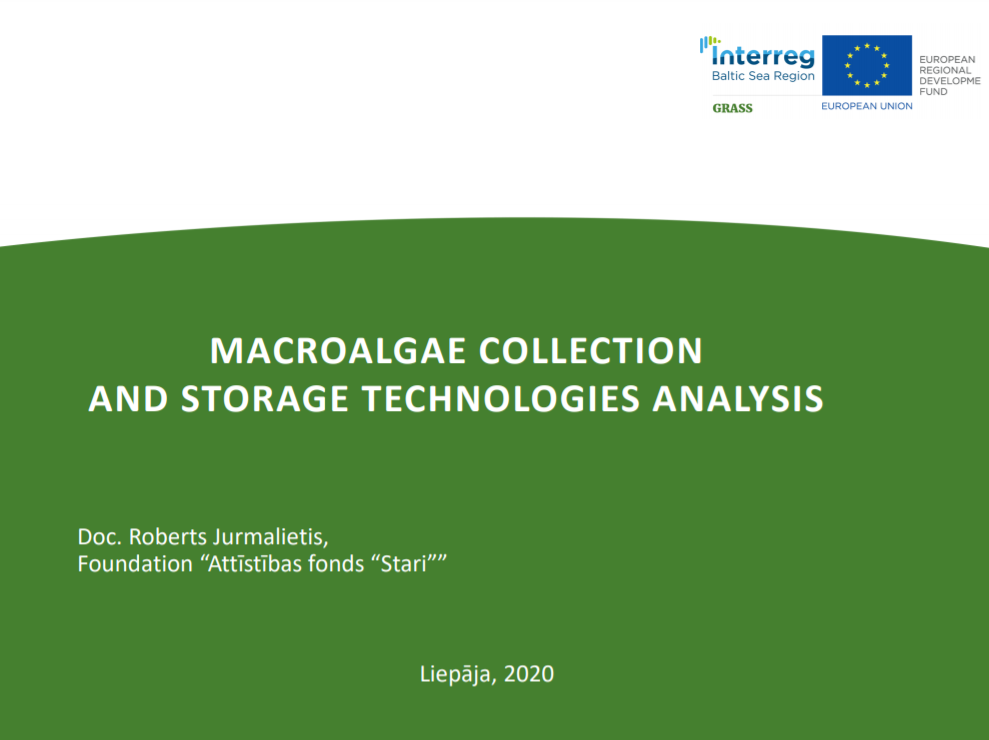 Interreg
Baltic Sea Region
GRASS

EUROPEAN UNION

EUROPEAN
REGIONAL
DEVELOPME
FUND

MACROALGAE COLLECTION
AND STORAGE TECHNOLOGIES ANALYSIS

Doc. Roberts Jurmalietis,
Foundation “Attīstības fonds “Stari””

Liepāja, 2020